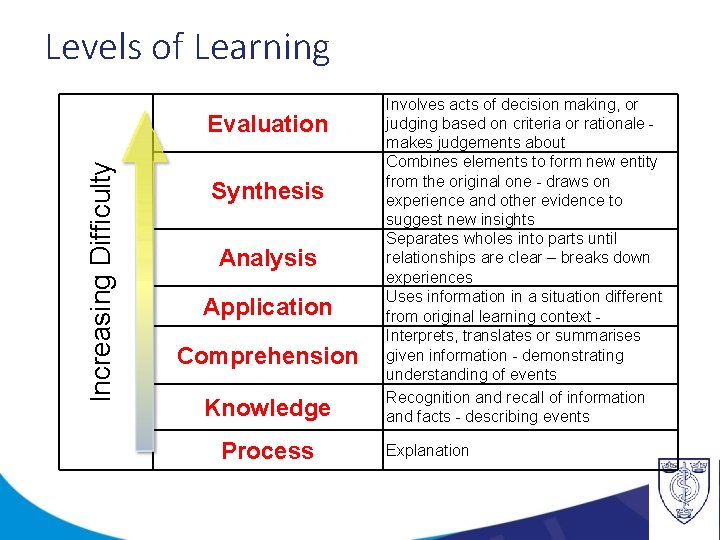 Levels of Learning

Increasing Difficulty

| Evaluation | Involves acts of decision making, or judging based on criteria or rationale - makes judgements about |
|---|---|
| Synthesis | Combines elements to form new entity from the original one - draws on experience and other evidence to suggest new insights |
| Analysis | Separates wholes into parts until relationships are clear – breaks down experiences |
| Application | Uses information in a situation different from original learning context - |
| Comprehension | Interprets, translates or summarises given information - demonstrating understanding of events |
| Knowledge | Recognition and recall of information and facts - describing events |
| Process | Explanation |